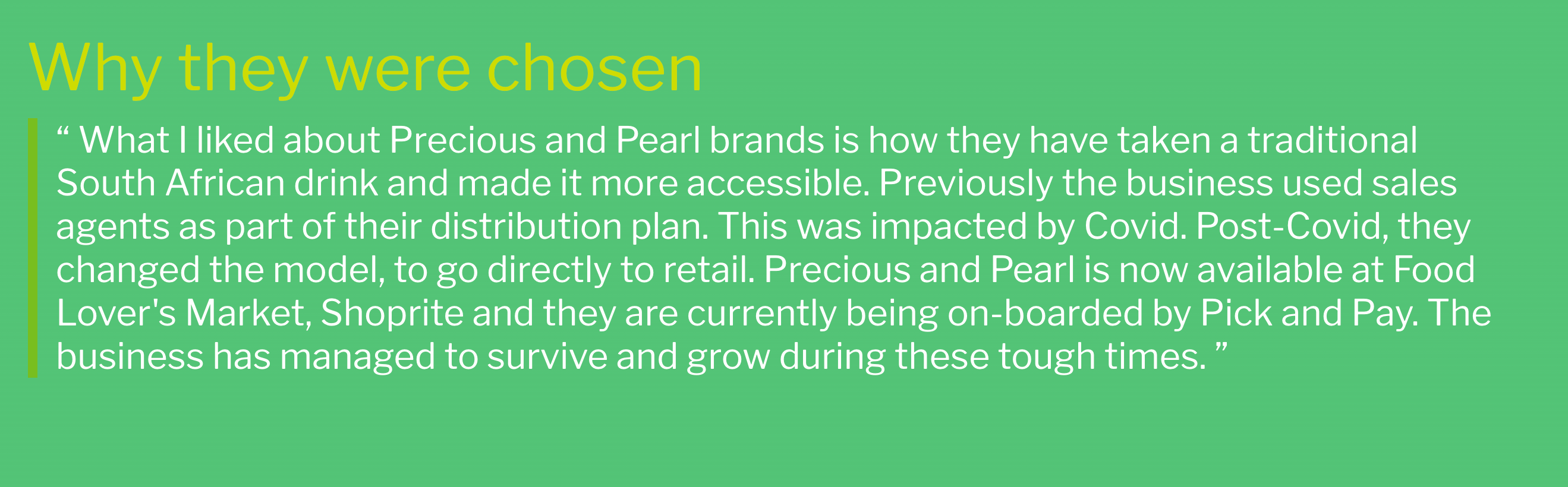 Why they were chosen

“ What I liked about Precious and Pearl brands is how they have taken a traditional South African drink and made it more accessible. Previously the business used sales agents as part of their distribution plan. This was impacted by Covid. Post-Covid, they changed the model, to go directly to retail. Precious and Pearl is now available at Food Lover's Market, Shoprite and they are currently being on-boarded by Pick and Pay. The business has managed to survive and grow during these tough times. ”